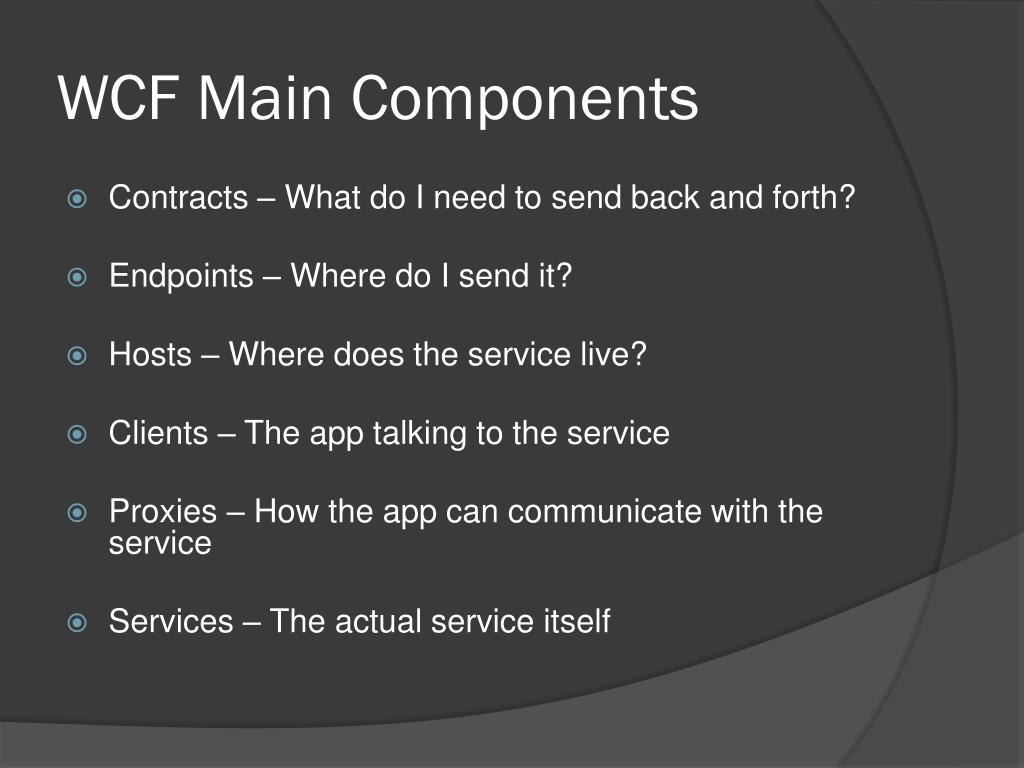 WCF Main Components

Contracts – What do I need to send back and forth?

Endpoints – Where do I send it?

Hosts – Where does the service live?

Clients – The app talking to the service

Proxies – How the app can communicate with the service

Services – The actual service itself